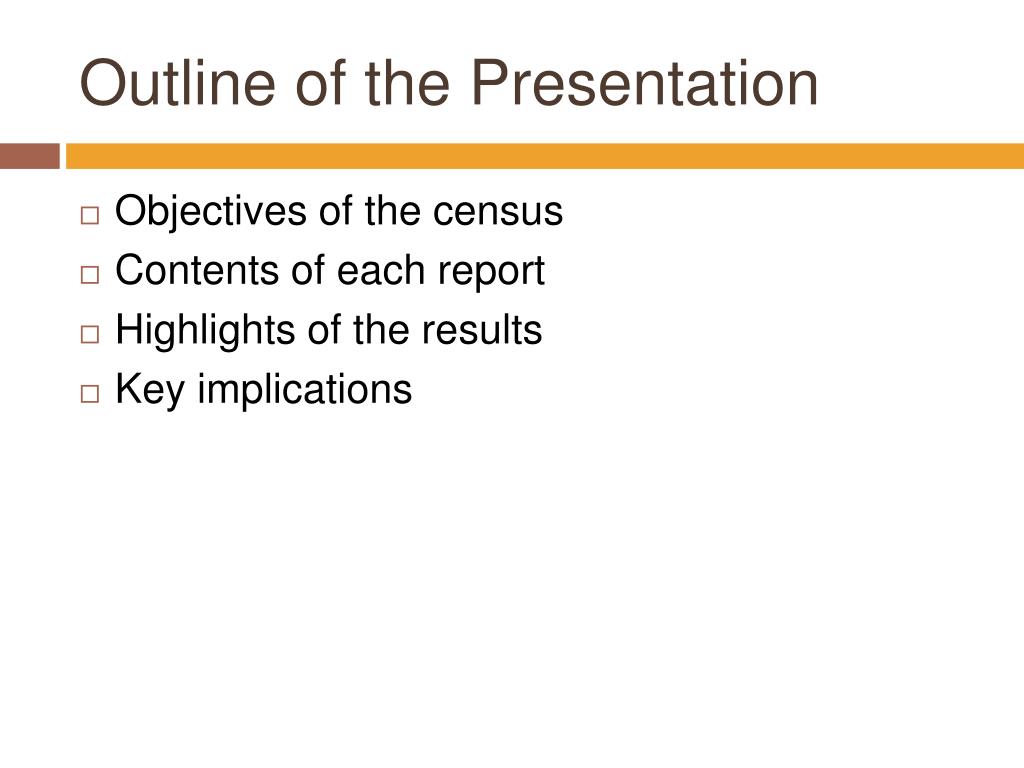 Outline of the Presentation

□ Objectives of the census
□ Contents of each report
□ Highlights of the results
□ Key implications